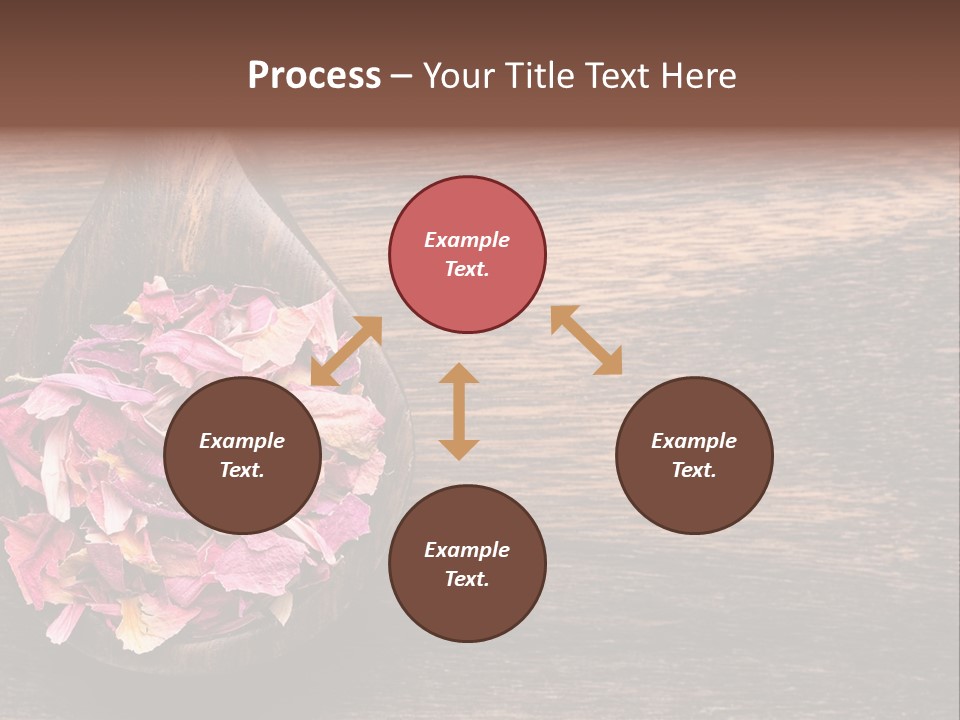 Process – Your Title Text Here

Example Text.

Example Text.

Example Text.

Example Text.